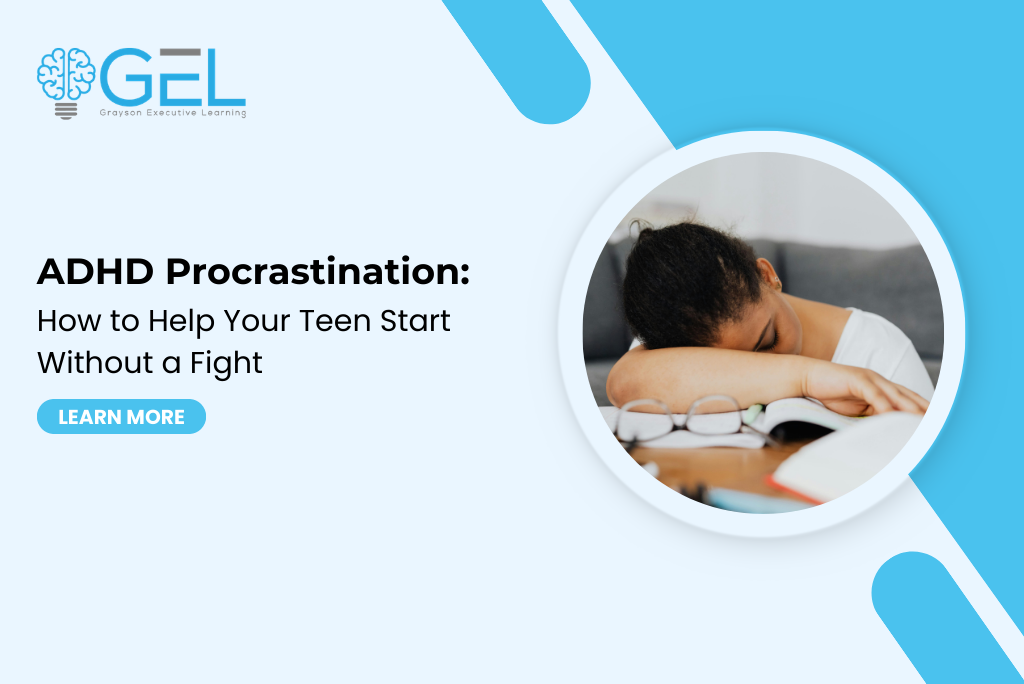 GEL
Grayson Executive Learning

ADHD Procrastination:
How to Help Your Teen Start Without a Fight

LEARN MORE